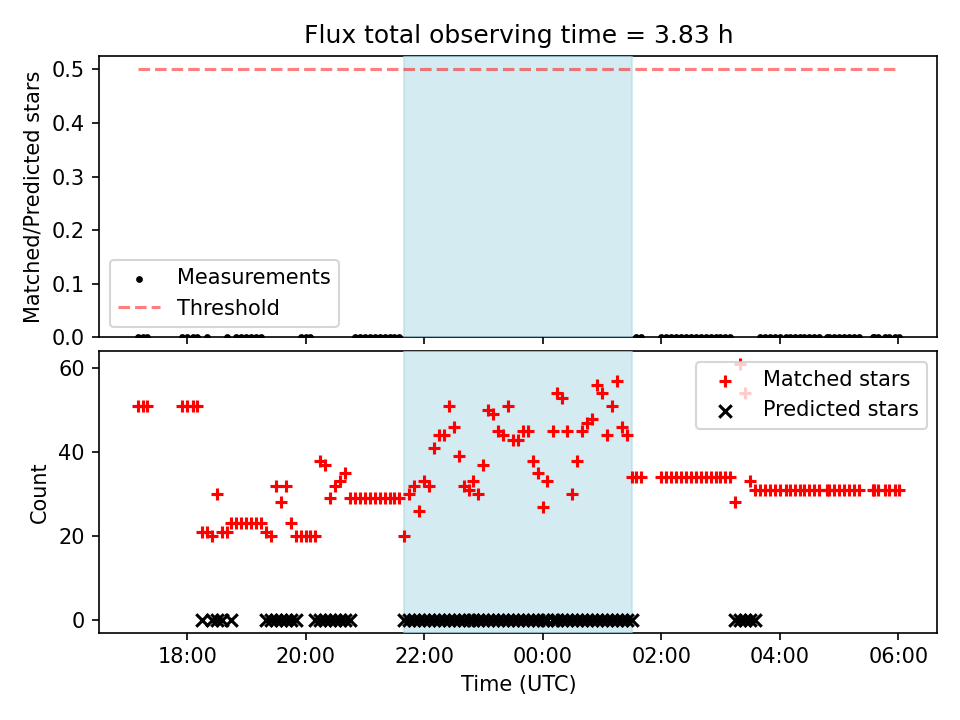 Flux total observing time = 3.83 h

Matched/Predicted stars

0.5
0.4
0.3
0.2
0.1
0.0

Measurements
Threshold

Count

60
40
20
0

Matched stars
Predicted stars

18:00
20:00
22:00
00:00
02:00
04:00
06:00

Time (UTC)